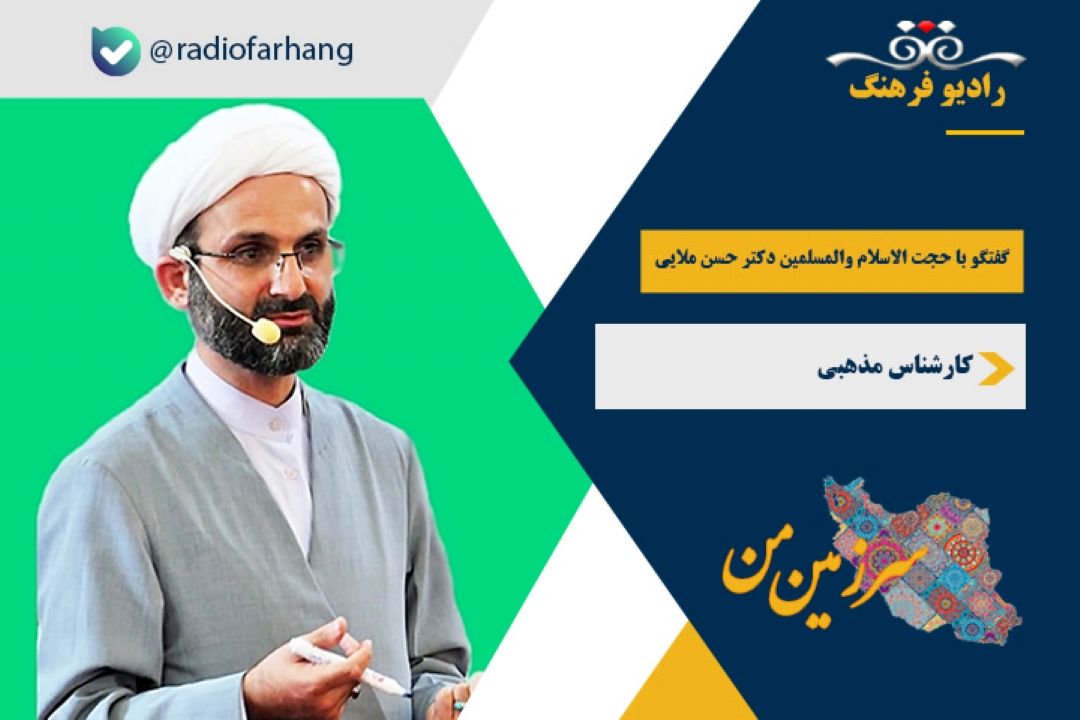 @radiofarhang

رادیو فرهنگ

گفتگو با حجت الاسلام والمسلمین دکتر حسن ملایی

کارشناس مذهبی

سرزمین من